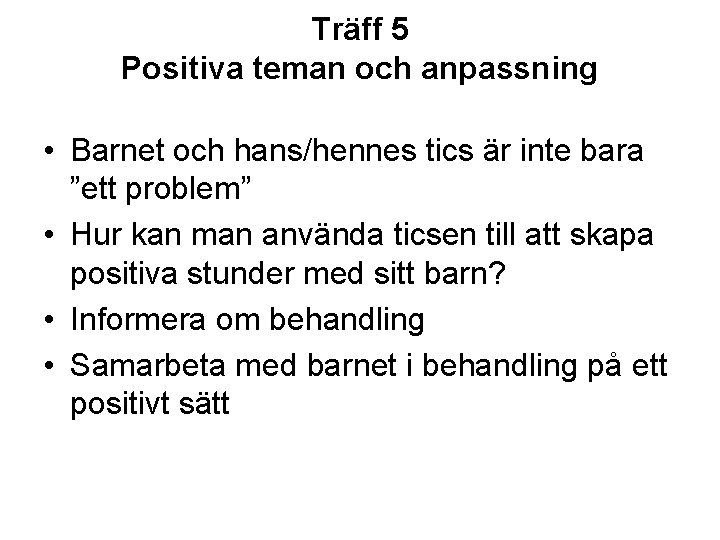 Träff 5
Positiva teman och anpassning

• Barnet och hans/hennes tics är inte bara ”ett problem”
• Hur kan man använda ticsen till att skapa positiva stunder med sitt barn?
• Informera om behandling
• Samarbeta med barnet i behandling på ett positivt sätt